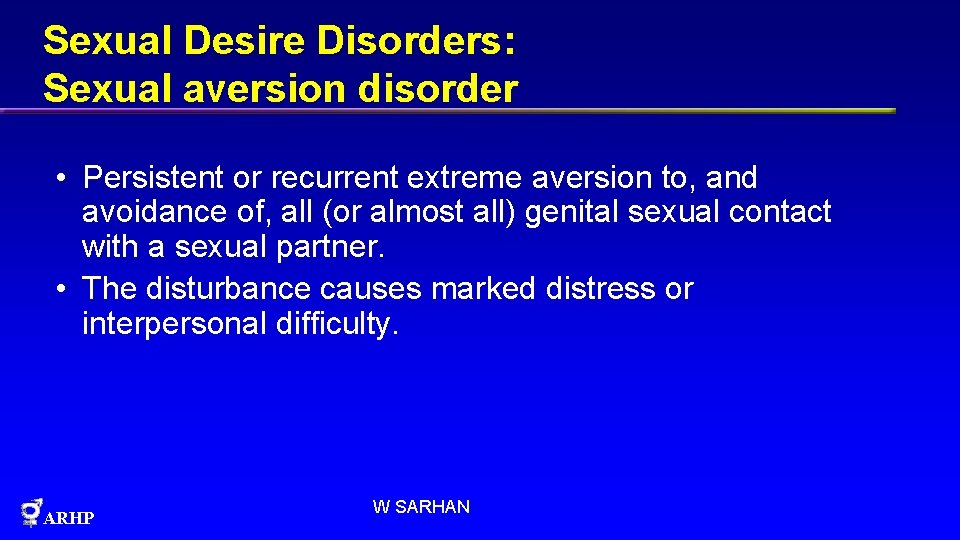 Sexual Desire Disorders:
Sexual aversion disorder

• Persistent or recurrent extreme aversion to, and avoidance of, all (or almost all) genital sexual contact with a sexual partner.
• The disturbance causes marked distress or interpersonal difficulty.

ARHP

W SARHAN